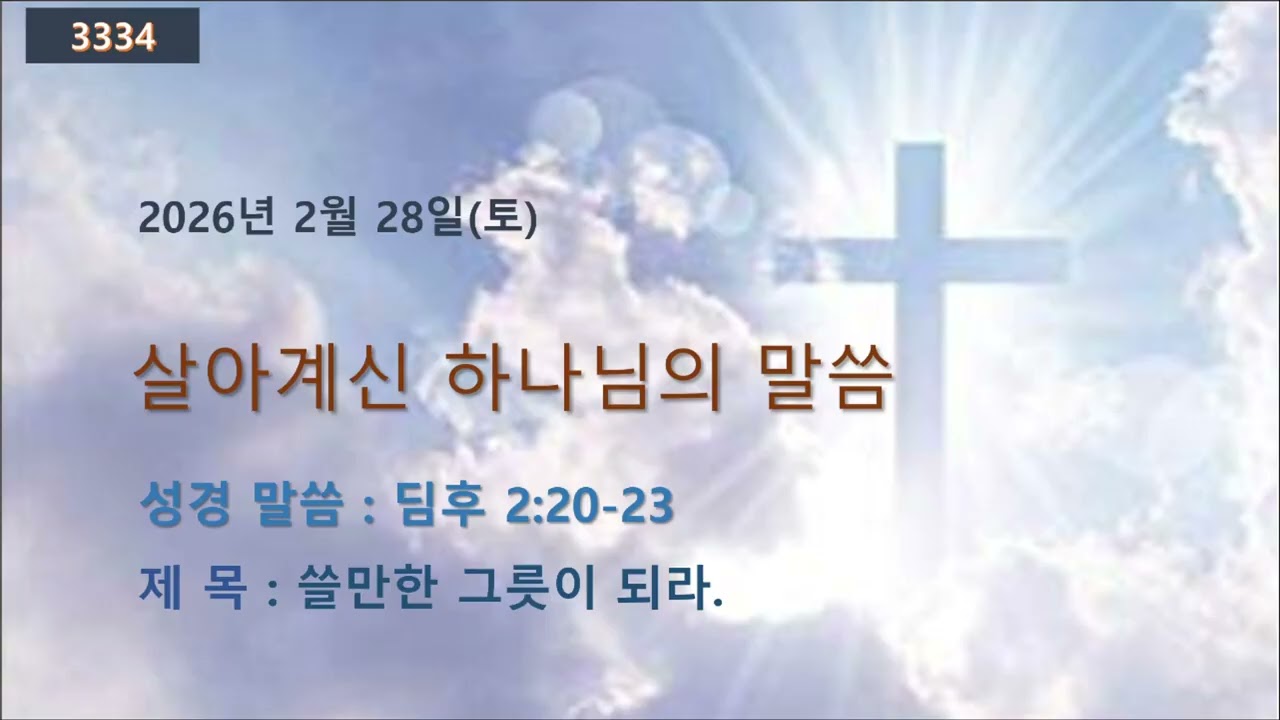 3334

2026년 2월 28일(토)

살아계신 하나님의 말씀

성경 말씀 : 딤후 2:20-23

제 목 : 쓸만한 그릇이 되라.